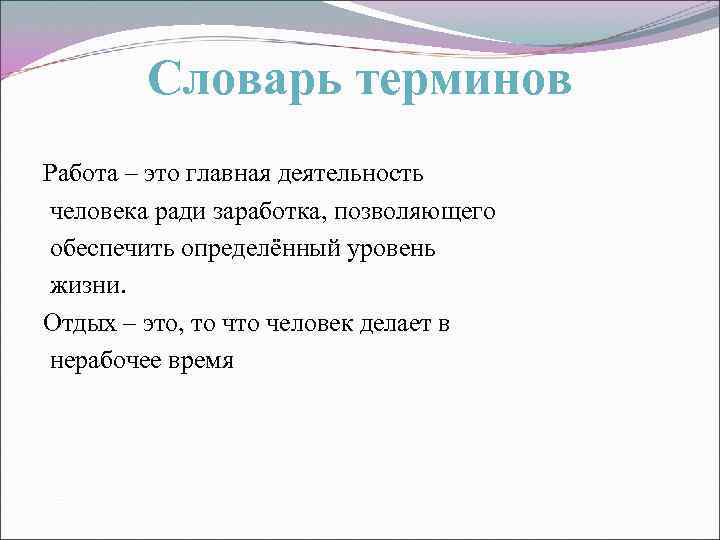 Словарь терминов

Работа – это главная деятельность человека ради заработка, позволяющего обеспечить определённый уровень жизни.

Отдых – это, то что человек делает в нерабочее время